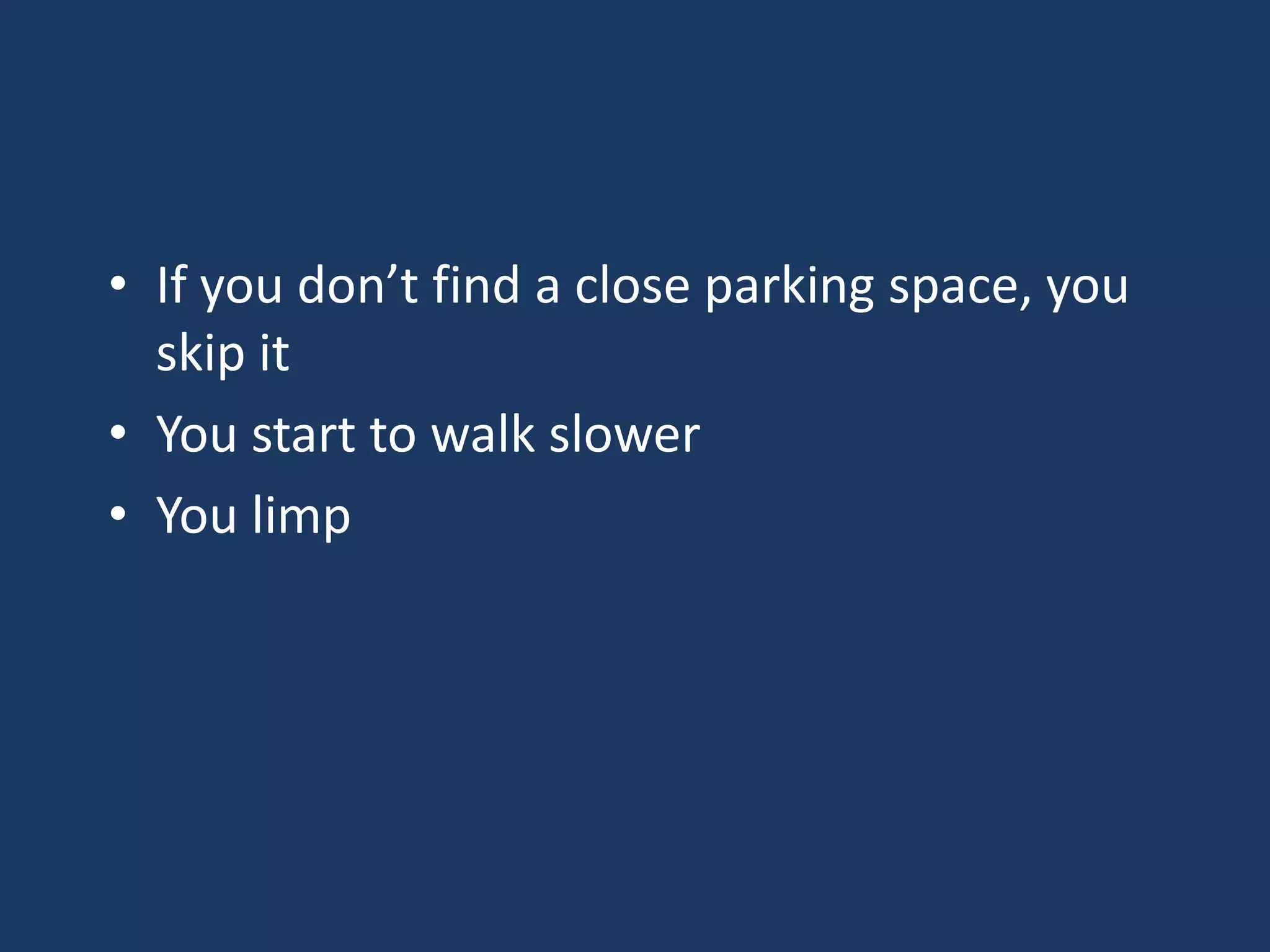 • If you don’t find a close parking space, you skip it
• You start to walk slower
• You limp